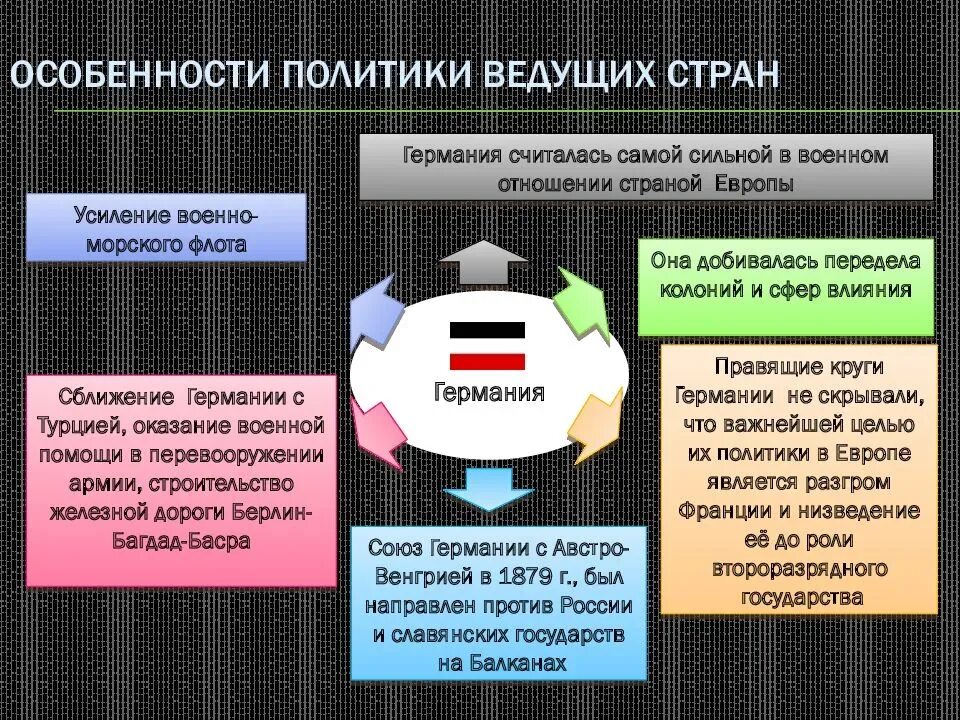 ОСОБЕННОСТИ ПОЛИТИКИ ВЕДУЩИХ СТРАН

Германия считалась самой сильной в военном отношении страной Европы

Усиление военно-морского флота

Она добивалась передела колоний и сфер влияния

Германия

Сближение Германии с Турцией, оказание военной помощи в перевооружении армии, строительство железной дороги Берлин-Багдад-Басра

Правящие круги Германии не скрывали, что важнейшей целью их политики в Европе является разгром Франции и низведение её до роли второразрядного государства

Союз Германии с Австро-Венгрией в 1879 г., был направлен против России и славянских государств на Балканах